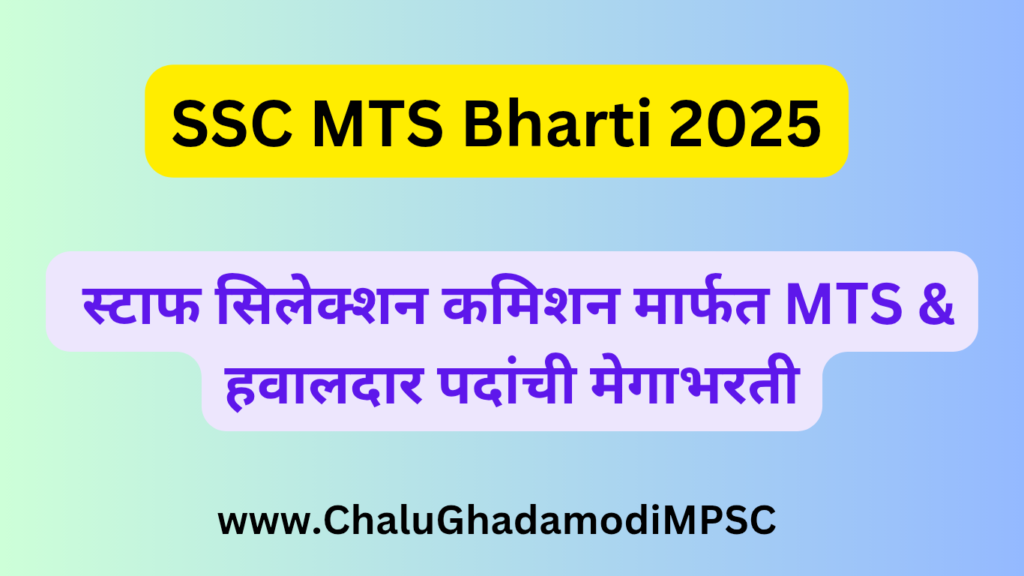 SSC MTS Bharti 2025

स्टाफ सिलेक्शन कमिशन मार्फत MTS & हवालदार पदांची मेगाभरती

www.ChaluGhadamodiMPSC